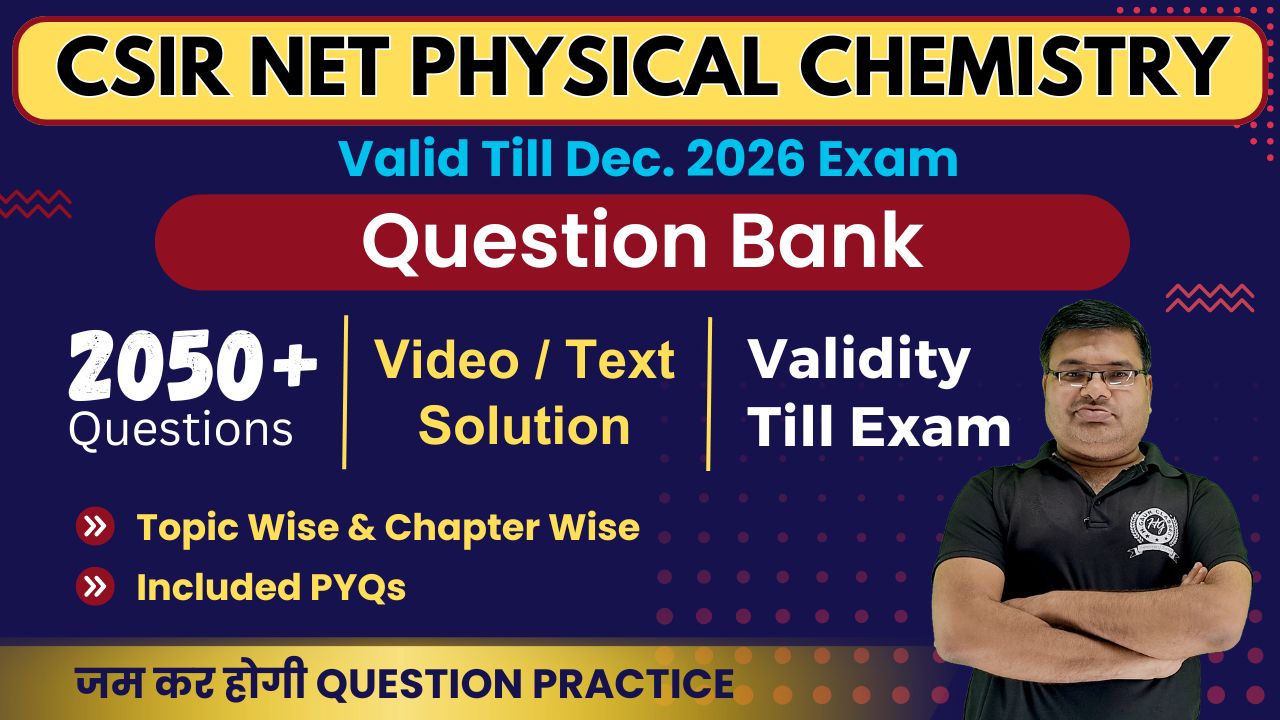 CSIR NET PHYSICAL CHEMISTRY

Valid Till Dec. 2026 Exam

Question Bank

2050+
Questions

Video / Text
Solution

Validity
Till Exam

Topic Wise & Chapter Wise

Included PYQs

जम कर होगी QUESTION PRACTICE